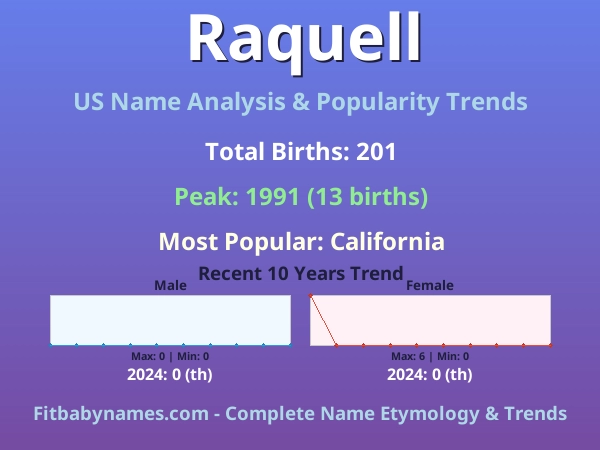 Raquell

US Name Analysis & Popularity Trends

Total Births: 201

Peak: 1991 (13 births)

Most Popular: California

Recent 10 Years Trend

Male

Max: 0 | Min: 0

2024: 0 (th)

Female

Max: 6 | Min: 0

2024: 0 (th)

Fitbabynames.com - Complete Name Etymology & Trends